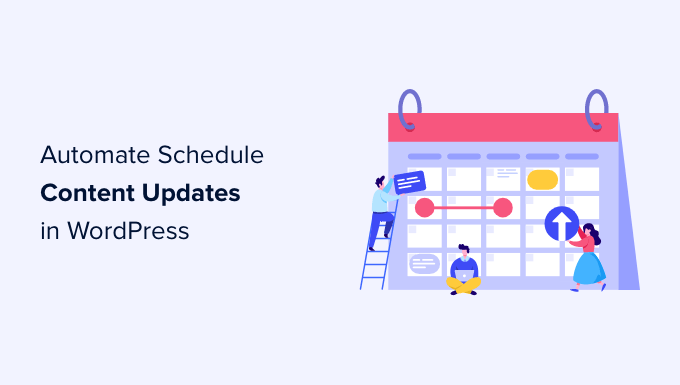 Automate Schedule
Content Updates
in WordPress